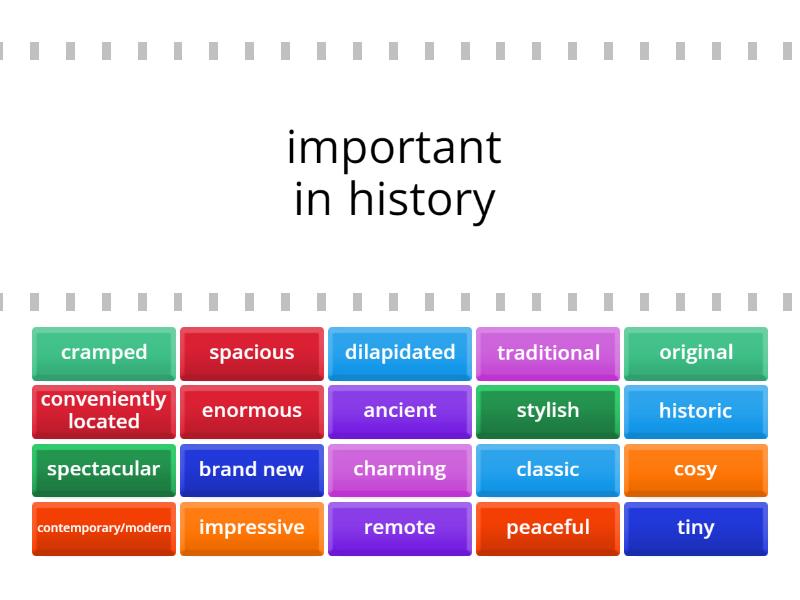 important in history

cramped
spacious
dilapidated
traditional
original
conveniently located
enormous
ancient
stylish
historic
spectacular
brand new
charming
classic
cosy
contemporary/modern
impressive
remote
peaceful
tiny